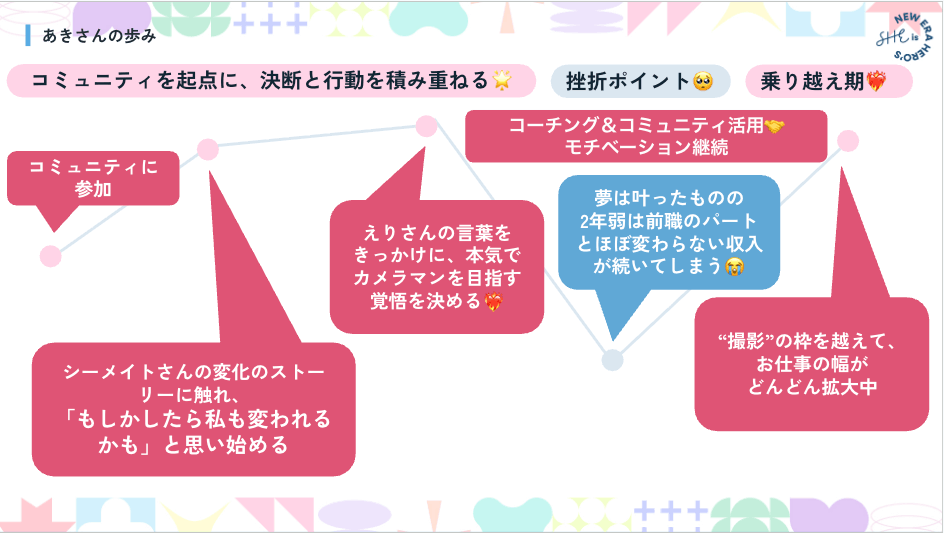 あきさんの歩み

SHE is NEW ERA HERO'S

コミュニティを起点に、決断と行動を積み重ねる💥

挫折ポイント🥺

乗り越え期❤️‍🔥

コミュニティに参加

シーメイトさんの変化のストーリーに触れ、「もしかしたら私も変われるかも」と思い始める

えりさんの言葉をきっかけに、本気でカメラマンを目指す覚悟を決める❤️‍🔥

コーチング＆コミュニティ活用🤝
モチベーション継続

夢は叶ったものの2年弱は前職のパートとほぼ変わらない収入が続いてしまう😭

“撮影”の枠を越えて、お仕事の幅がどんどん拡大中